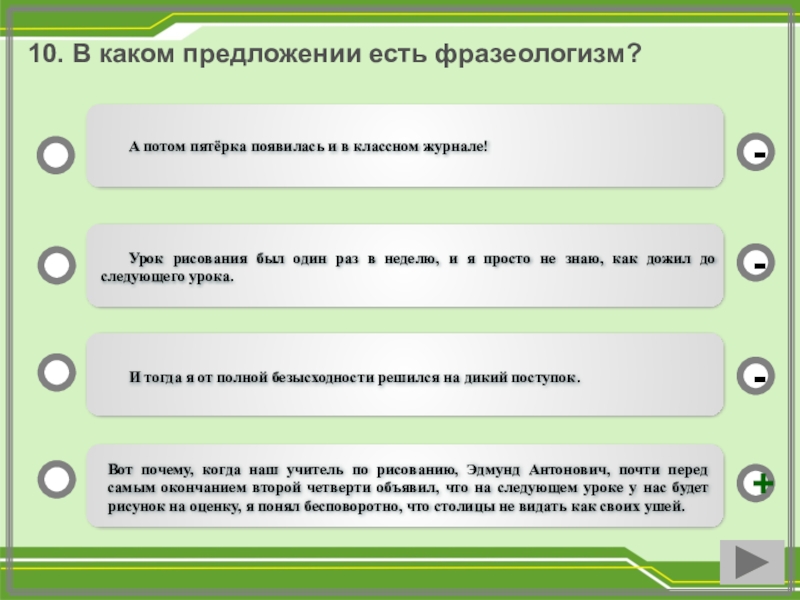 10. В каком предложении есть фразеологизм?

А потом пятёрка появилась и в классном журнале!

-

Урок рисования был один раз в неделю, и я просто не знаю, как дожил до следующего урока.

-

И тогда я от полной безысходности решился на дикий поступок.

-

Вот почему, когда наш учитель по рисованию, Эдмунд Антонович, почти перед самым окончанием второй четверти объявил, что на следующем уроке у нас будет рисунок на оценку, я понял бесповоротно, что столицы не видать как своих ушей.

+